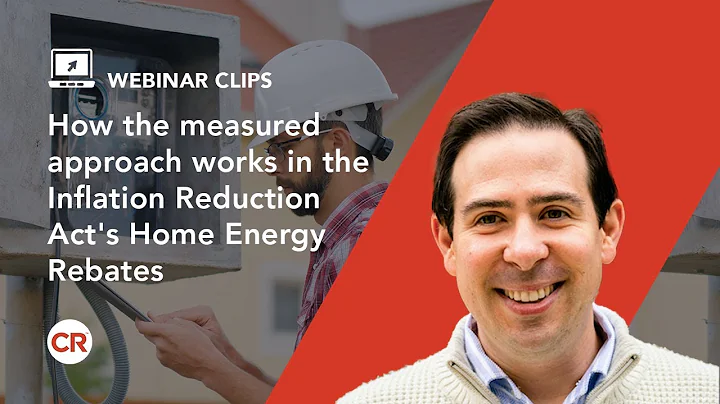 WEBINAR CLIPS

How the measured approach works in the Inflation Reduction Act's Home Energy Rebates

CR